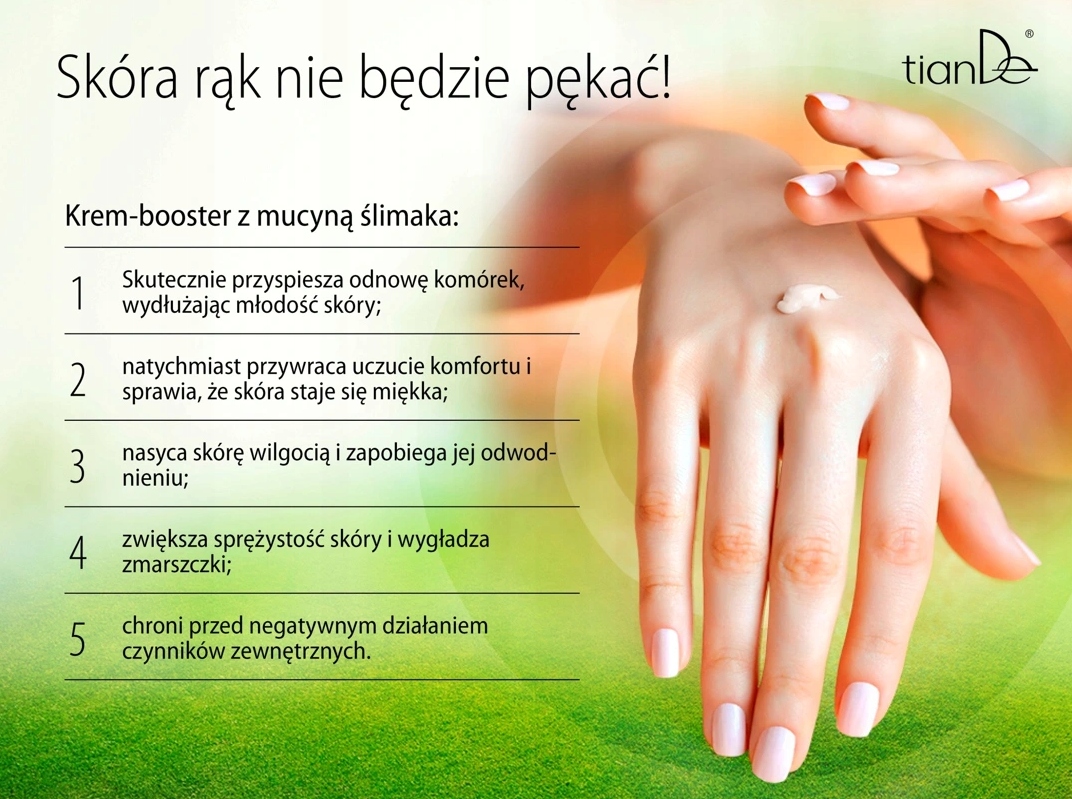 Skóra rąk nie będzie pękać!

tianDe®

Krem-booster z mucyną ślimaka:

1 Skutecznie przyspiesza odnowę komórek, wydłużając młodość skóry;

2 natychmiast przywraca uczucie komfortu i sprawia, że skóra staje się miękka;

3 nasyca skórę wilgocią i zapobiega jej odwodnieniu;

4 zwiększa sprężystość skóry i wygładza zmarszczki;

5 chroni przed negatywnym działaniem czynników zewnętrznych.